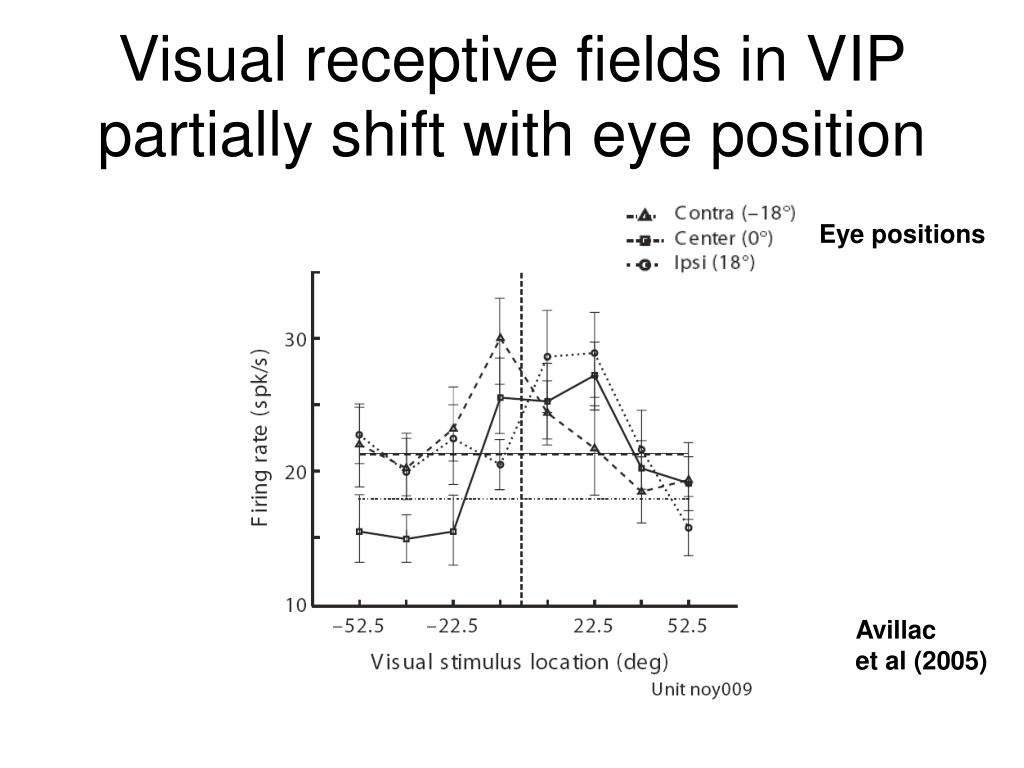 Visual receptive fields in VIP partially shift with eye position

Contra (−18°)
Center (0°)
Ipsi (18°)

Eye positions

Firing rate (spk/s)
30
20
10

−52.5
−22.5
22.5
52.5

Visual stimulus location (deg)

Unit noy009

Avillac
et al (2005)